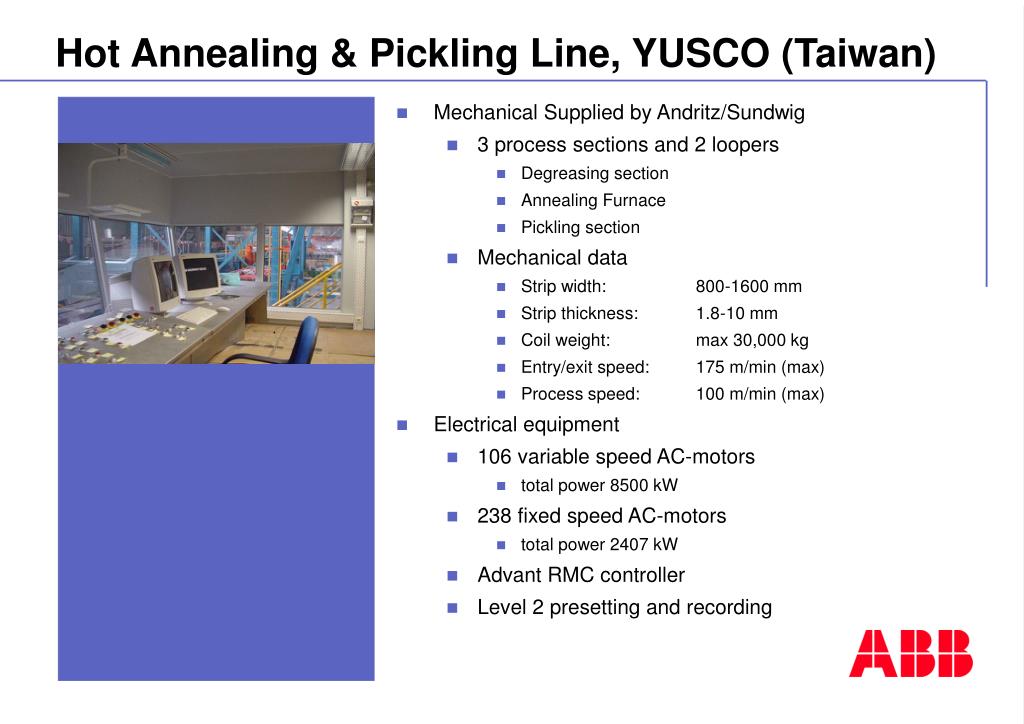 Hot Annealing & Pickling Line, YUSCO (Taiwan)

- Mechanical Supplied by Andritz/Sundwig
  - 3 process sections and 2 loopers
    - Degreasing section
    - Annealing Furnace
    - Pickling section
  - Mechanical data
    - Strip width: 800-1600 mm
    - Strip thickness: 1.8-10 mm
    - Coil weight: max 30,000 kg
    - Entry/exit speed: 175 m/min (max)
    - Process speed: 100 m/min (max)
- Electrical equipment
  - 106 variable speed AC-motors
    - total power 8500 kW
  - 238 fixed speed AC-motors
    - total power 2407 kW
  - Advant RMC controller
  - Level 2 presetting and recording

ABB